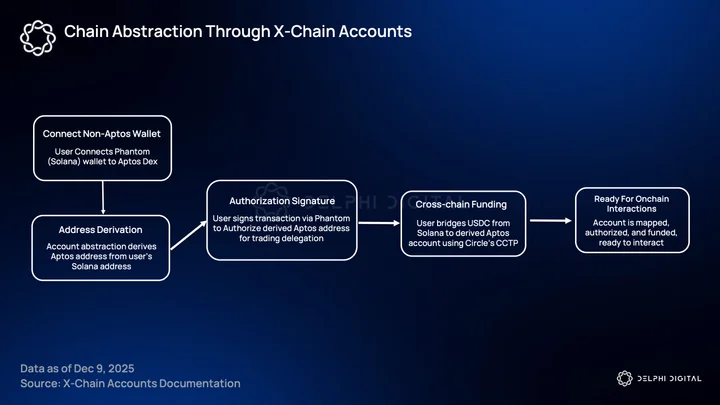 Chain Abstraction Through X-Chain Accounts

Connect Non-Aptos Wallet

User Connects Phantom (Solana) wallet to Aptos Dex

Address Derivation

Account abstraction derives Aptos address from user's Solana address

Authorization Signature

User signs transaction via Phantom to Authorize derived Aptos address for trading delegation

DELPHI DIGITAL

Cross-chain Funding

User bridges USDC from Solana to derived Aptos account using Circle's CCTP

Ready For Onchain Interactions

Account is mapped, authorized, and funded, ready to interact

Data as of Dec 9, 2025
Source: X-Chain Accounts Documentation

DELPHI DIGITAL